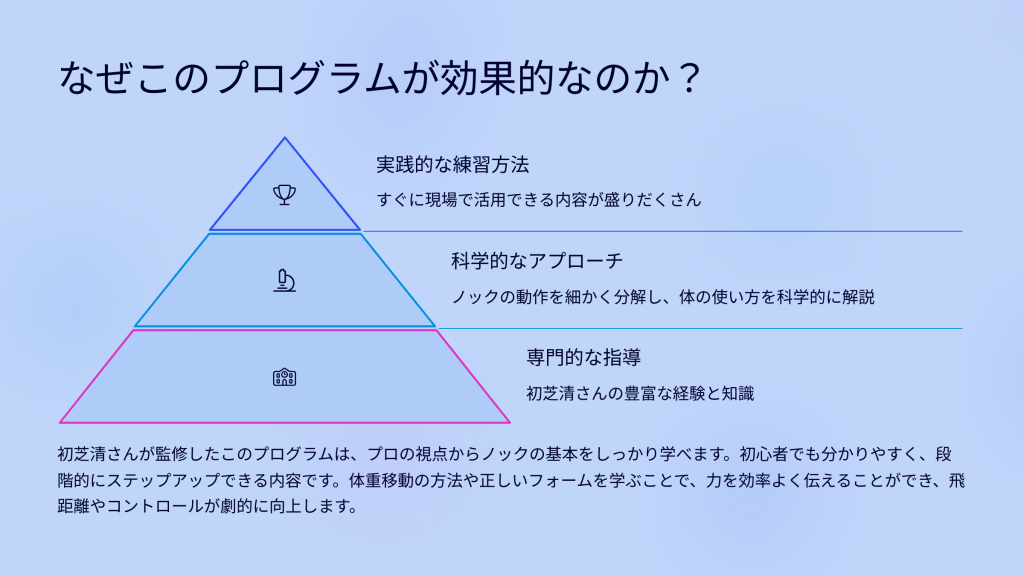 なぜこのプログラムが効果的なのか？

実践的な練習方法

すぐに現場で活用できる内容が盛りだくさん

科学的なアプローチ

ノックの動作を細かく分解し、体の使い方を科学的に解説

専門的な指導

初芝清さんの豊富な経験と知識

初芝清さんが監修したこのプログラムは、プロの視点からノックの基本をしっかり学べます。初心者でも分かりやすく、段階的にステップアップできる内容です。体重移動の方法や正しいフォームを学ぶことで、力を効率よく伝えることができ、飛距離やコントロールが劇的に向上します。